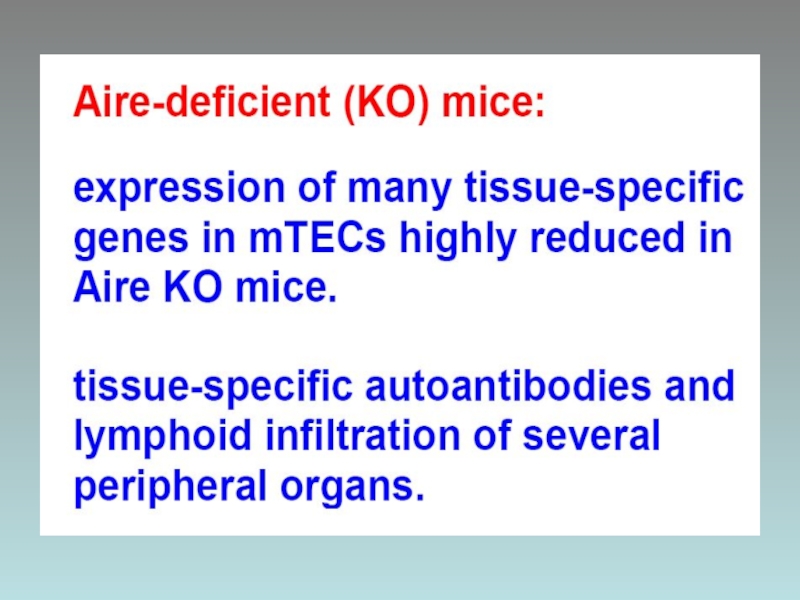 Aire-deficient (KO) mice:

expression of many tissue-specific genes in mTECs highly reduced in Aire KO mice.

tissue-specific autoantibodies and lymphoid infiltration of several peripheral organs.